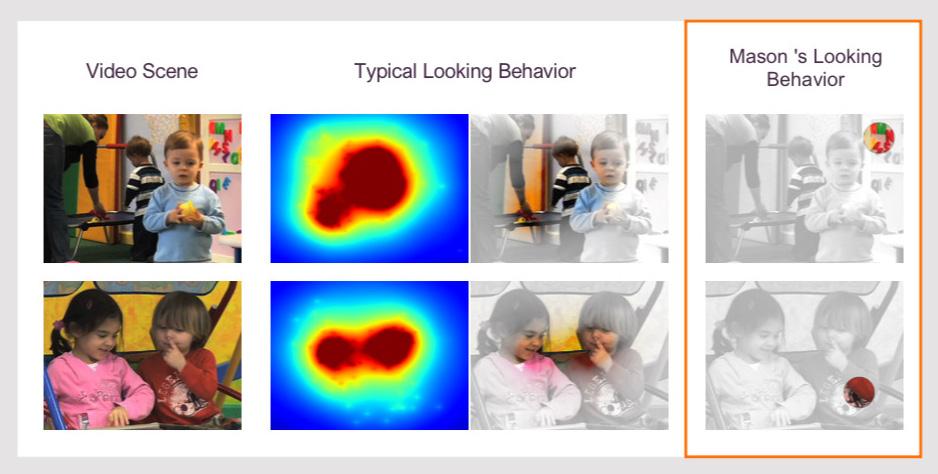 Video Scene

Typical Looking Behavior

Mason 's Looking Behavior